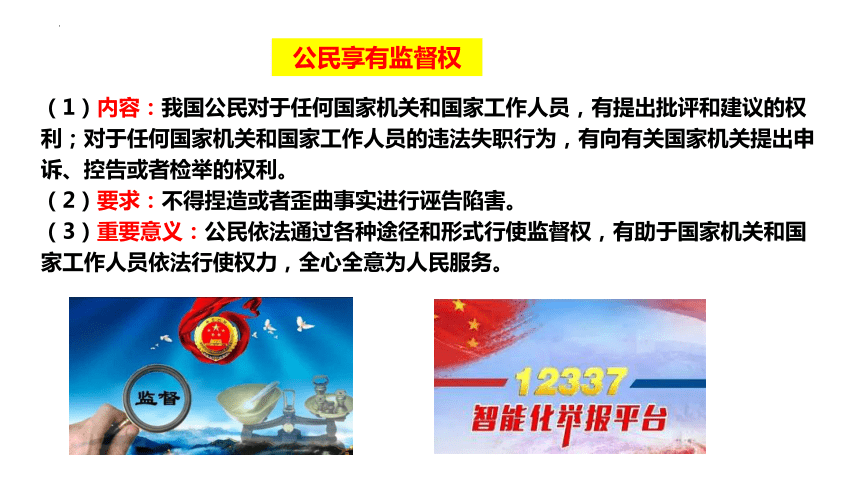 公民享有监督权

（1）内容：我国公民对于任何国家机关和国家工作人员，有提出批评和建议的权利；对于任何国家机关和国家工作人员的违法失职行为，有向有关国家机关提出申诉、控告或者检举的权利。
（2）要求：不得捏造或者歪曲事实进行诬告陷害。
（3）重要意义：公民依法通过各种途径和形式行使监督权，有助于国家机关和国家工作人员依法行使权力，全心全意为人民服务。

监督

12337
智能化举报平台